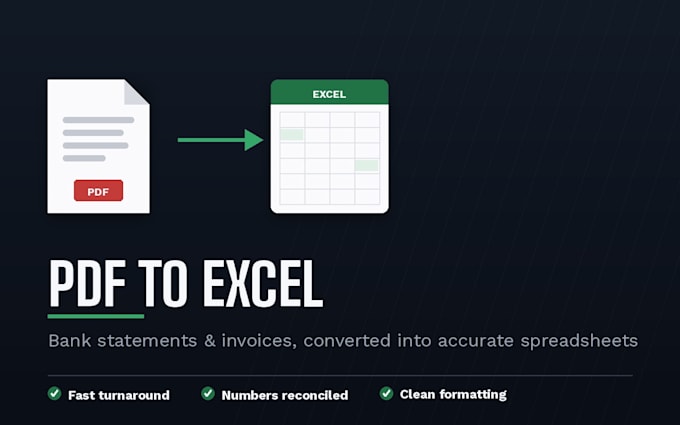 PDF

EXCEL

PDF TO EXCEL

Bank statements & invoices, converted into accurate spreadsheets

Fast turnaround

Numbers reconciled

Clean formatting